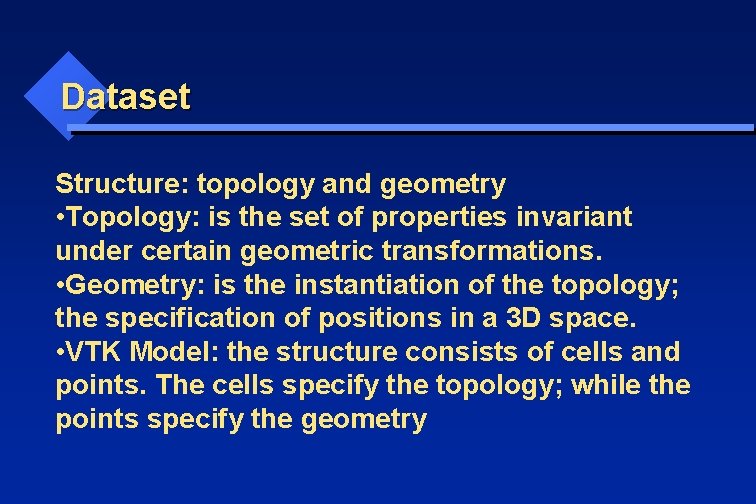 Dataset

Structure: topology and geometry
•Topology: is the set of properties invariant under certain geometric transformations.
•Geometry: is the instantiation of the topology; the specification of positions in a 3D space.
•VTK Model: the structure consists of cells and points. The cells specify the topology; while the points specify the geometry